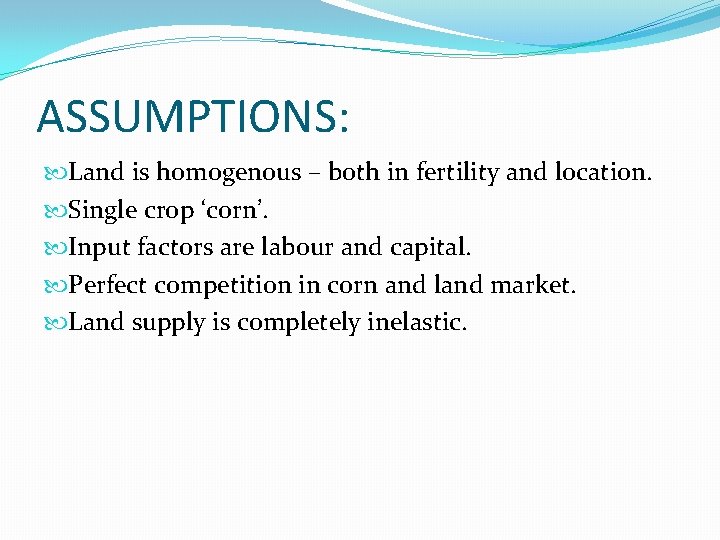 ASSUMPTIONS:

Land is homogenous – both in fertility and location.

Single crop ‘corn’.

Input factors are labour and capital.

Perfect competition in corn and land market.

Land supply is completely inelastic.